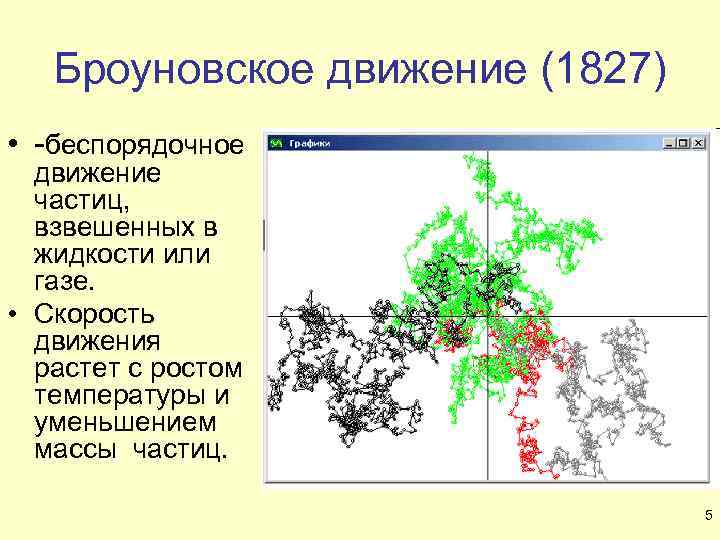 Броуновское движение (1827)

• -беспорядочное движение частиц, взвешенных в жидкости или газе.
• Скорость движения растет с ростом температуры и уменьшением массы частиц.

Графики

5